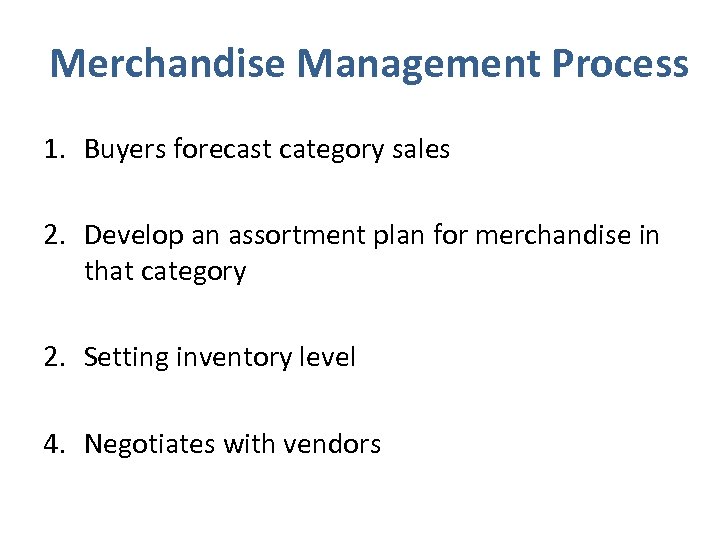 Merchandise Management Process

1. Buyers forecast category sales

2. Develop an assortment plan for merchandise in that category

2. Setting inventory level

4. Negotiates with vendors